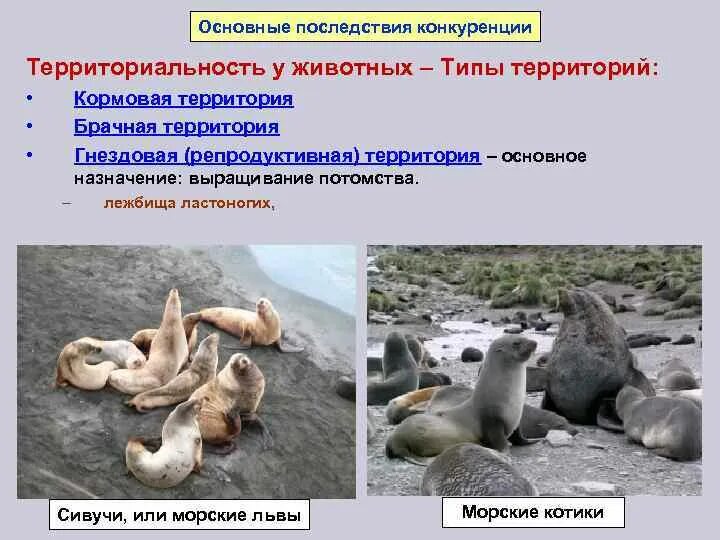 Основные последствия конкуренции

Территориальность у животных – Типы территорий:

• Кормовая территория
• Брачная территория
• Гнездовая (репродуктивная) территория – основное назначение: выращивание потомства.
– лежбища ластоногих,

Сивучи, или морские львы

Морские котики